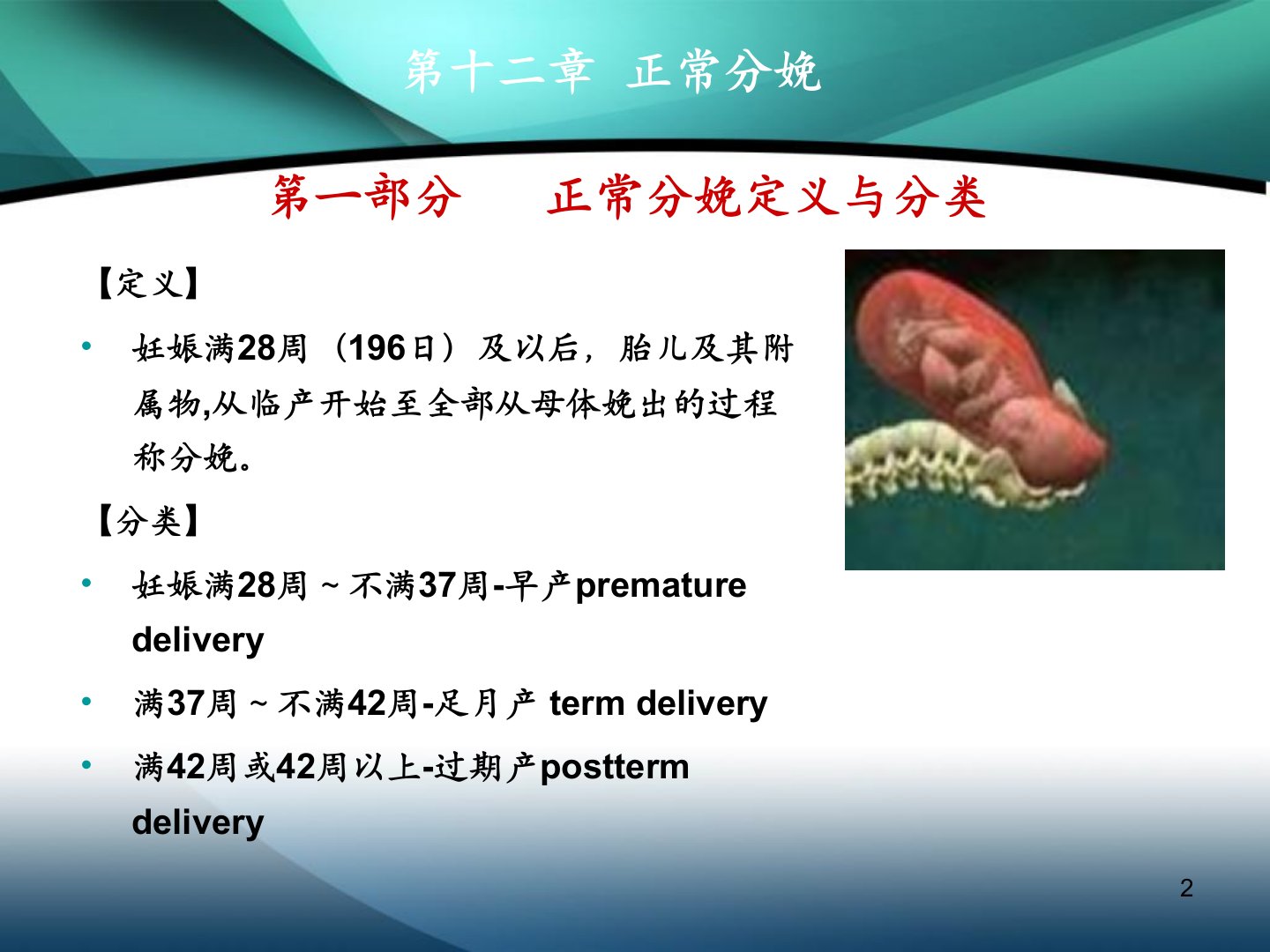 第十二章 正常分娩

第一部分 正常分娩定义与分类

【定义】

• 妊娠满28周（196日）及以后，胎儿及其附属物,从临产开始至全部从母体娩出的过程称分娩。

【分类】

• 妊娠满28周～不满37周-早产premature delivery

• 满37周～不满42周-足月产 term delivery

• 满42周或42周以上-过期产postterm delivery

2